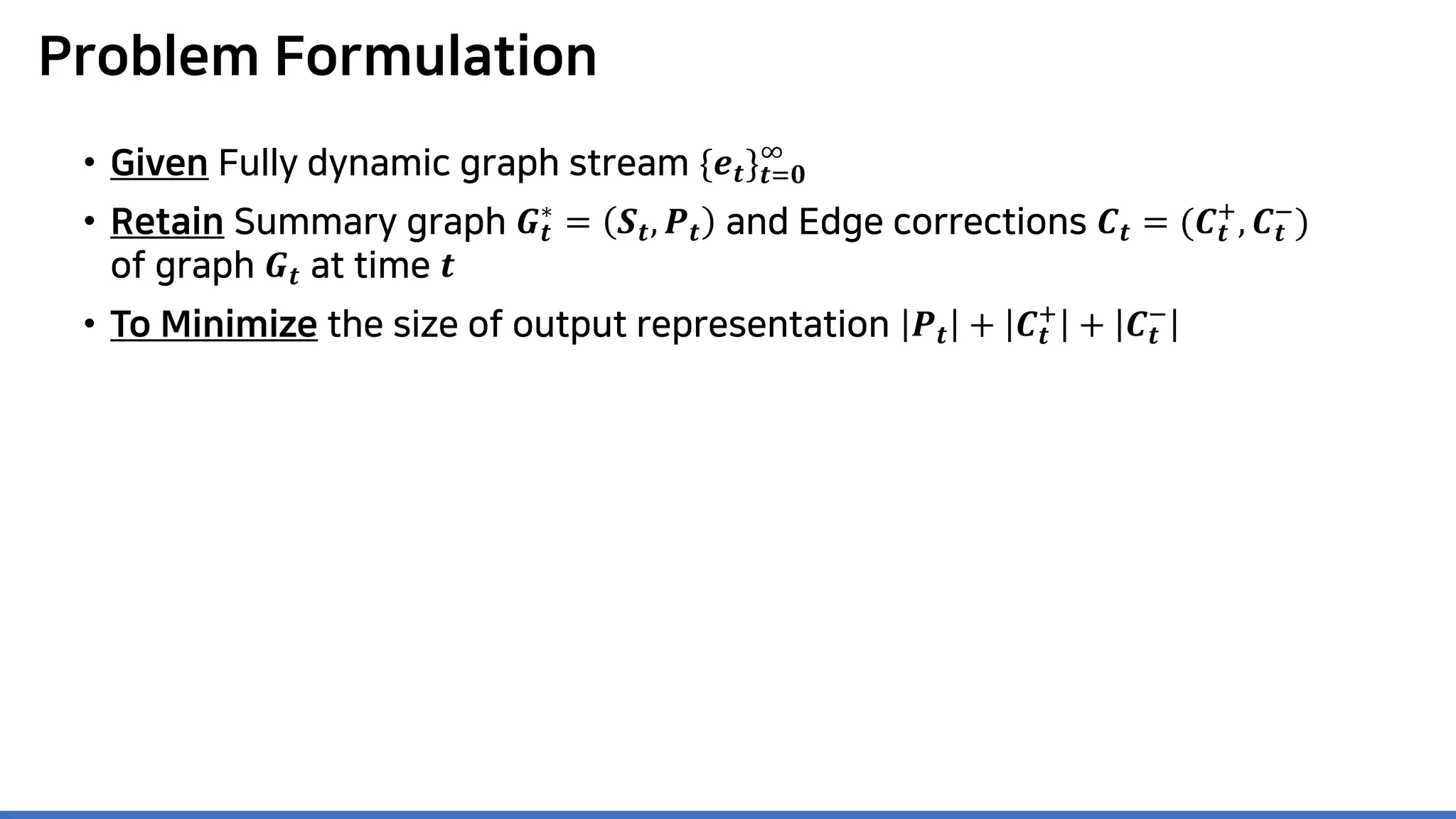 Problem Formulation

• Given Fully dynamic graph stream $\{e_t\}_{t=0}^{\infty}$

• Retain Summary graph $G_t^* = (S_t, P_t)$ and Edge corrections $C_t = (C_t^+, C_t^-)$ of graph $G_t$ at time $t$

• To Minimize the size of output representation $|P_t| + |C_t^+| + |C_t^-|$